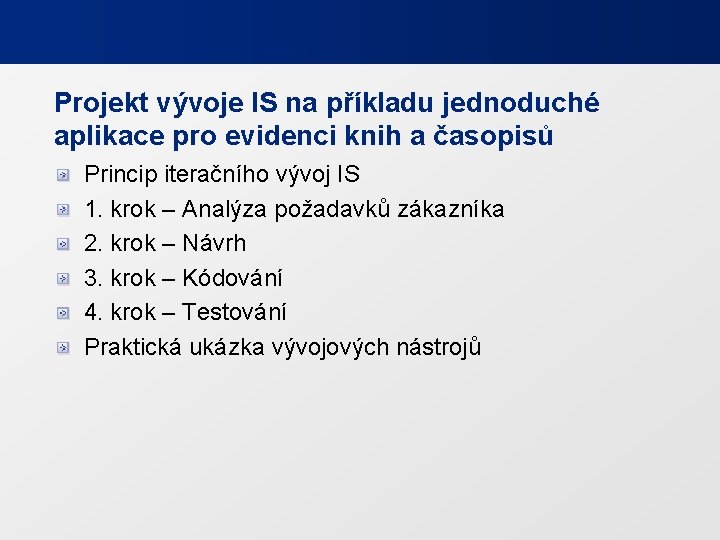 Projekt vývoje IS na příkladu jednoduché aplikace pro evidenci knih a časopisů

Princip iteračního vývoj IS

1. krok – Analýza požadavků zákazníka

2. krok – Návrh

3. krok – Kódování

4. krok – Testování

Praktická ukázka vývojových nástrojů